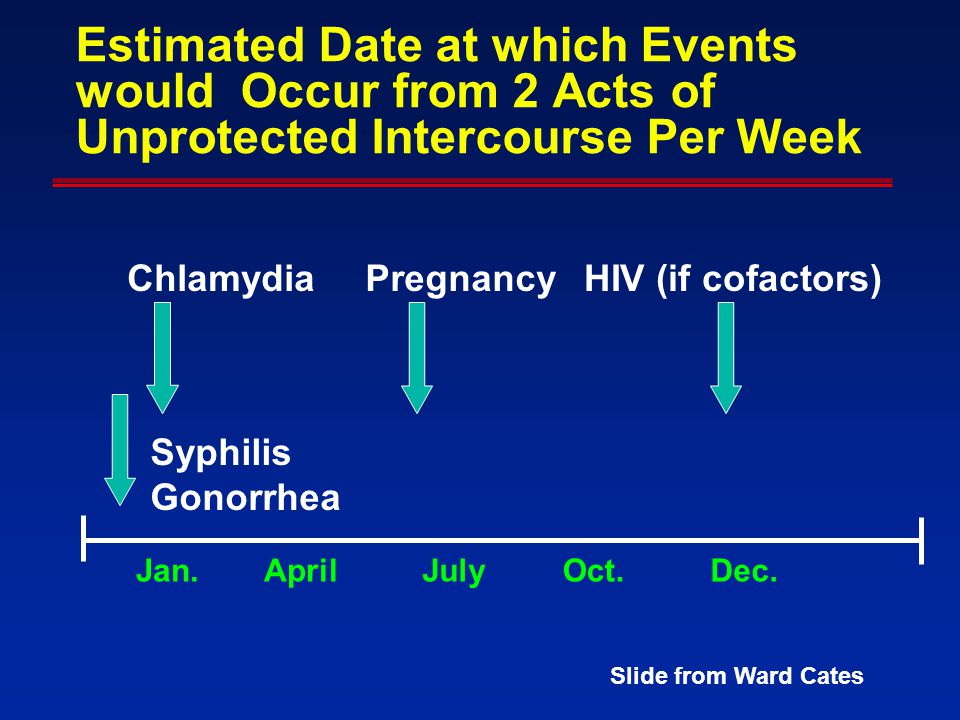 Estimated Date at which Events would Occur from 2 Acts of Unprotected Intercourse Per Week

Chlamydia Pregnancy HIV (if cofactors)

Syphilis
Gonorrhea

Jan. April July Oct. Dec.

Slide from Ward Cates